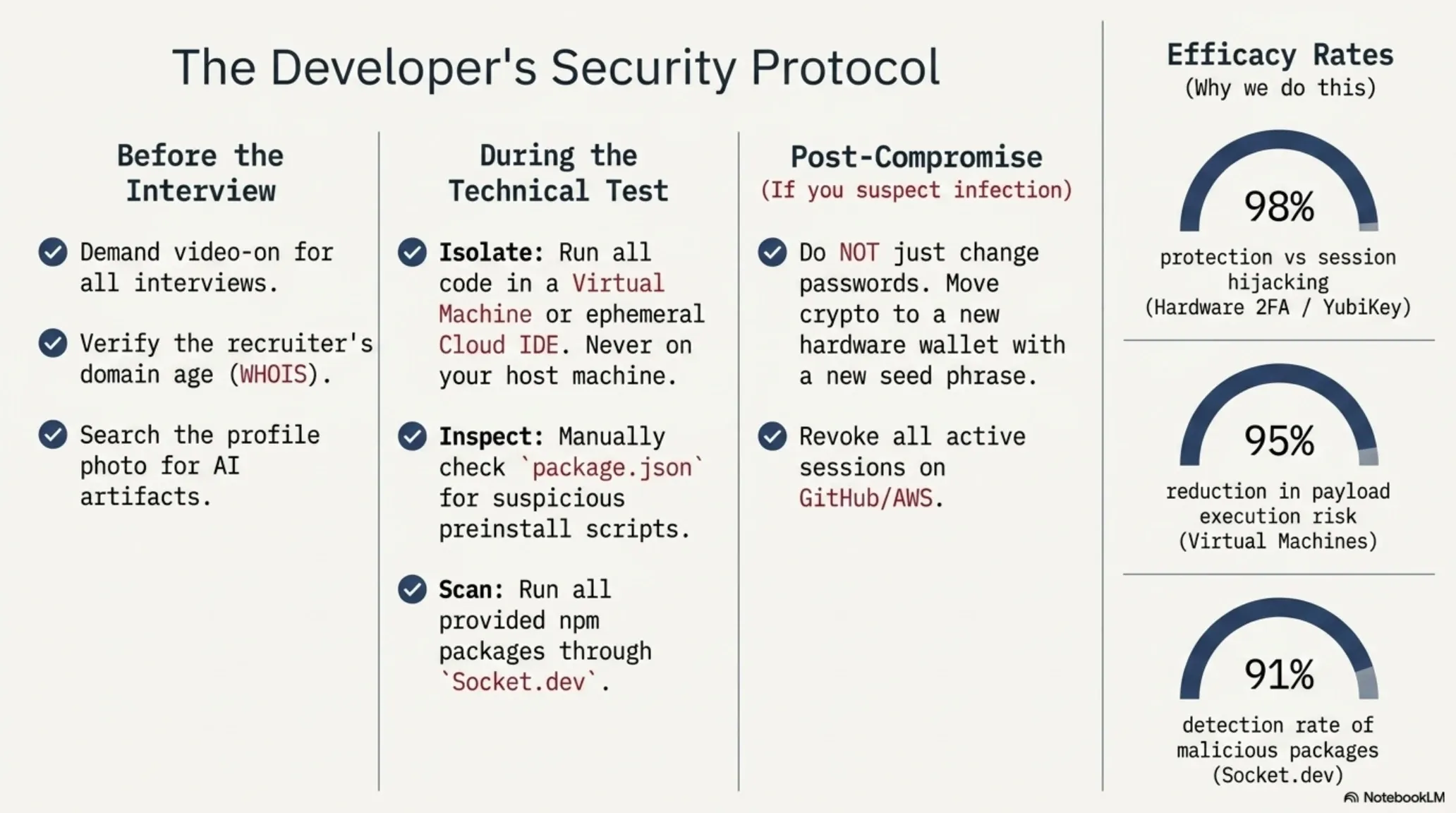 The Developer's Security Protocol

Before the Interview

Demand video-on for all interviews.

Verify the recruiter's domain age (WHOIS).

Search the profile photo for AI artifacts.

During the Technical Test

Isolate: Run all code in a Virtual Machine or ephemeral Cloud IDE. Never on your host machine.

Inspect: Manually check `package.json` for suspicious preinstall scripts.

Scan: Run all provided npm packages through `Socket.dev`.

Post-Compromise
(If you suspect infection)

Do NOT just change passwords. Move crypto to a new hardware wallet with a new seed phrase.

Revoke all active sessions on GitHub/AWS.

Efficacy Rates
(Why we do this)

98%
protection vs session hijacking
(Hardware 2FA / YubiKey)

95%
reduction in payload execution risk
(Virtual Machines)

91%
detection rate of malicious packages
(Socket.dev)

NotebookLM